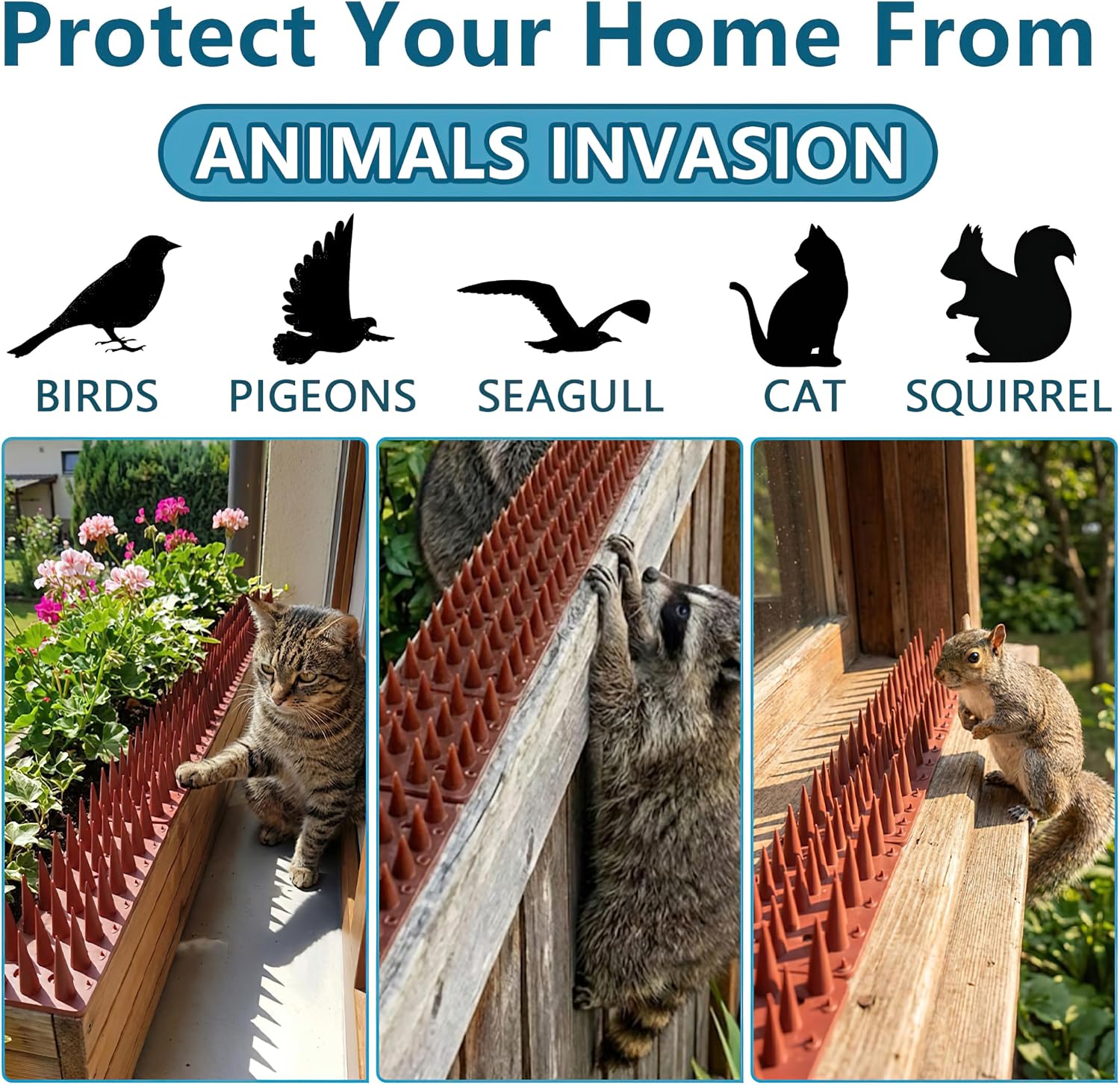 Protect Your Home From

ANIMALS INVASION

BIRDS PIGEONS SEAGULL CAT SQUIRREL